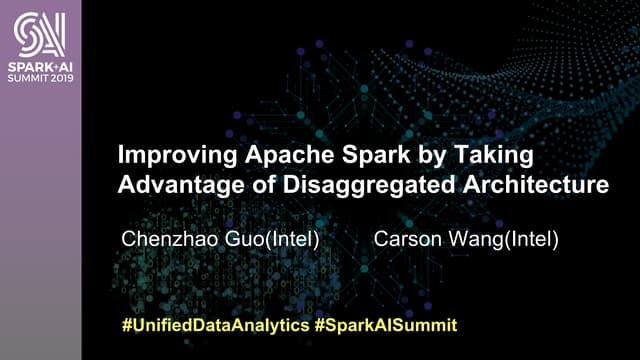 SPARK+AI SUMMIT 2019

Improving Apache Spark by Taking Advantage of Disaggregated Architecture

Chenzhao Guo(Intel) Carson Wang(Intel)

#UnifiedDataAnalytics #SparkAISummit